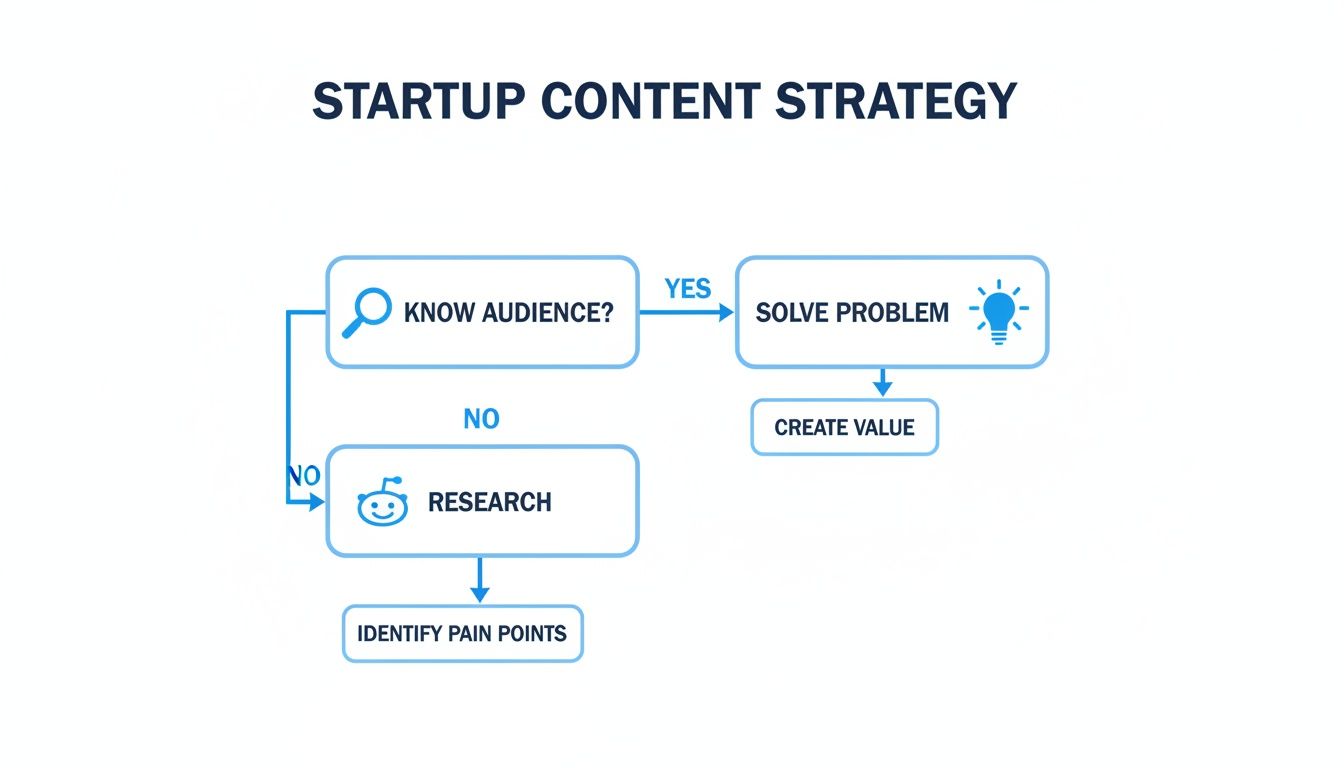 STARTUP CONTENT STRATEGY

KNOW AUDIENCE?

YES

SOLVE PROBLEM

CREATE VALUE

NO

NO

RESEARCH

IDENTIFY PAIN POINTS